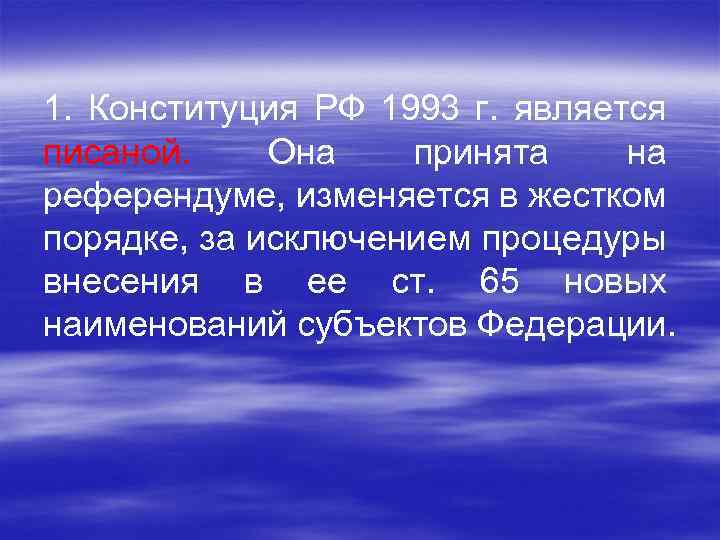 1. Конституция РФ 1993 г. является писаной. Она принята на референдуме, изменяется в жестком порядке, за исключением процедуры внесения в ее ст. 65 новых наименований субъектов Федерации.